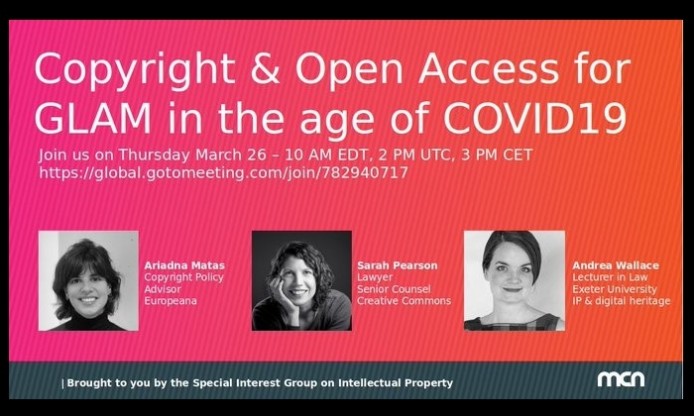 Copyright & Open Access for GLAM in the age of COVID19

Join us on Thursday March 26 – 10 AM EDT, 2 PM UTC, 3 PM CET
https://global.gotomeeting.com/join/782940717

Ariadna Matas
Copyright Policy Advisor
Europeana

Sarah Pearson
Lawyer
Senior Counsel
Creative Commons

Andrea Wallace
Lecturer in Law
Exeter University
IP & digital heritage

| Brought to you by the Special Interest Group on Intellectual Property

mcn